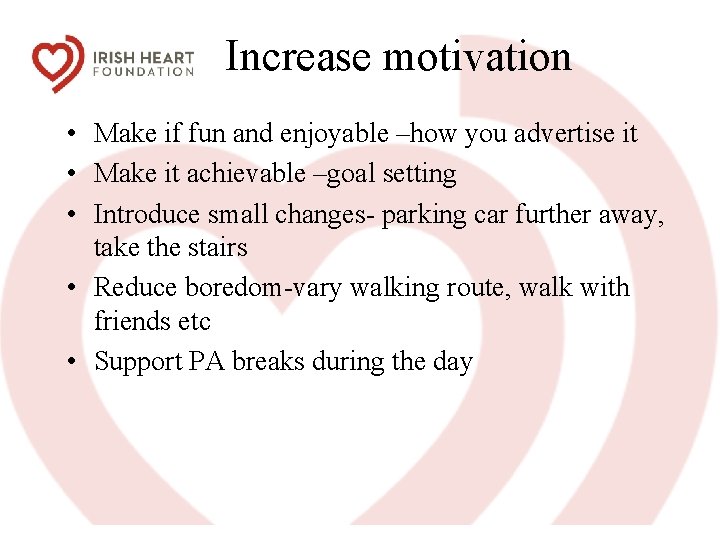 IRISH HEART
FOUNDATION

Increase motivation

• Make if fun and enjoyable –how you advertise it
• Make it achievable –goal setting
• Introduce small changes- parking car further away, take the stairs
• Reduce boredom-vary walking route, walk with friends etc
• Support PA breaks during the day